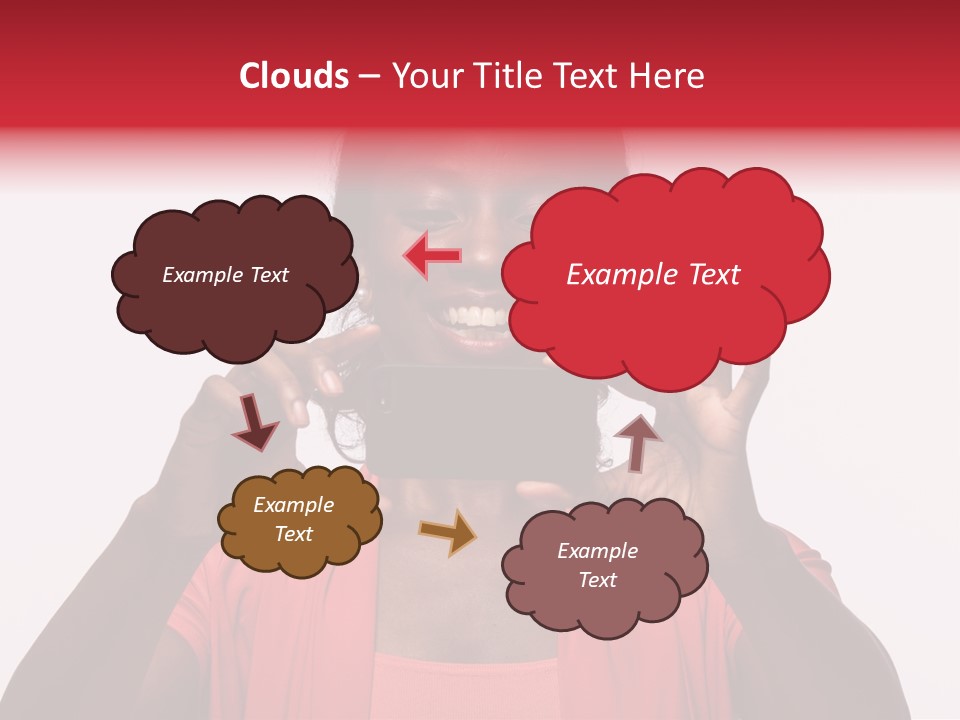 Clouds – Your Title Text Here

Example Text

Example Text

Example Text

Example Text